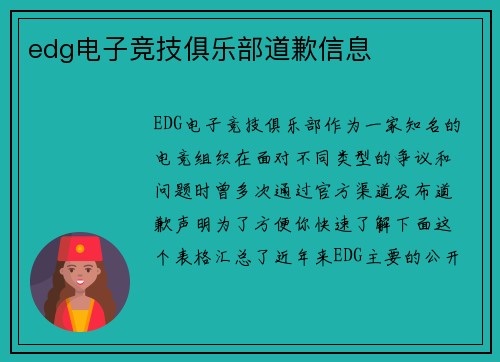 edg电子竞技俱乐部道歉信息

EDG电子竞技俱乐部作为一家知名的电竞组织在面对不同类型的争议和问题时曾多次通过官方渠道发布道歉声明为了方便你快速了解下面这个表格汇总了近年来EDG主要的公开